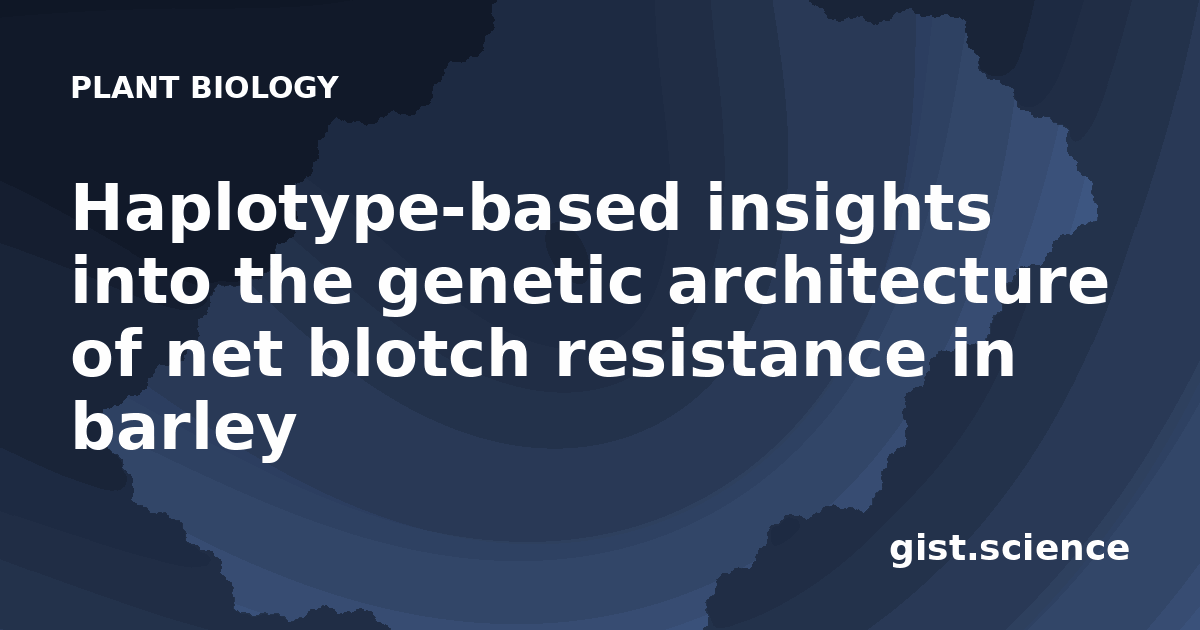 PLANT BIOLOGY

Haplotype-based insights into the genetic architecture of net blotch resistance in barley

gist.science